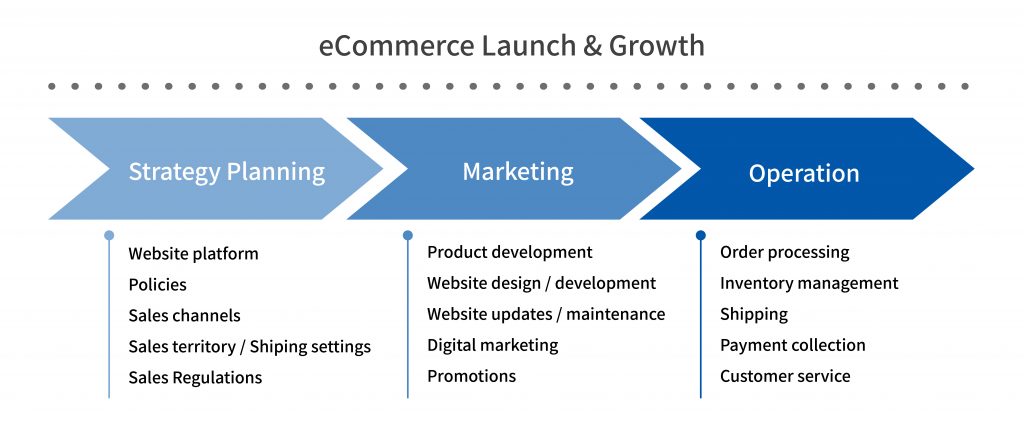 eCommerce Launch & Growth

Strategy Planning

Website platform
Policies
Sales channels
Sales territory / Shiping settings
Sales Regulations

Marketing

Product development
Website design / development
Website updates / maintenance
Digital marketing
Promotions

Operation

Order processing
Inventory management
Shipping
Payment collection
Customer service